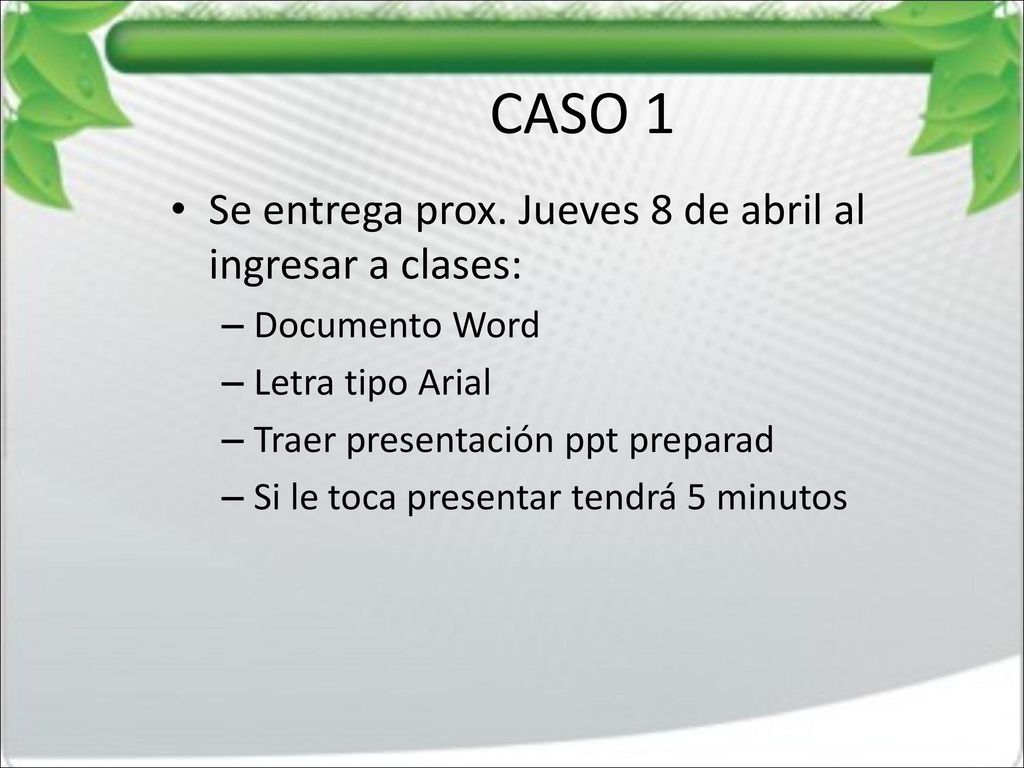 CASO 1

• Se entrega prox. Jueves 8 de abril al ingresar a clases:
– Documento Word
– Letra tipo Arial
– Traer presentación ppt preparad
– Si le toca presentar tendrá 5 minutos